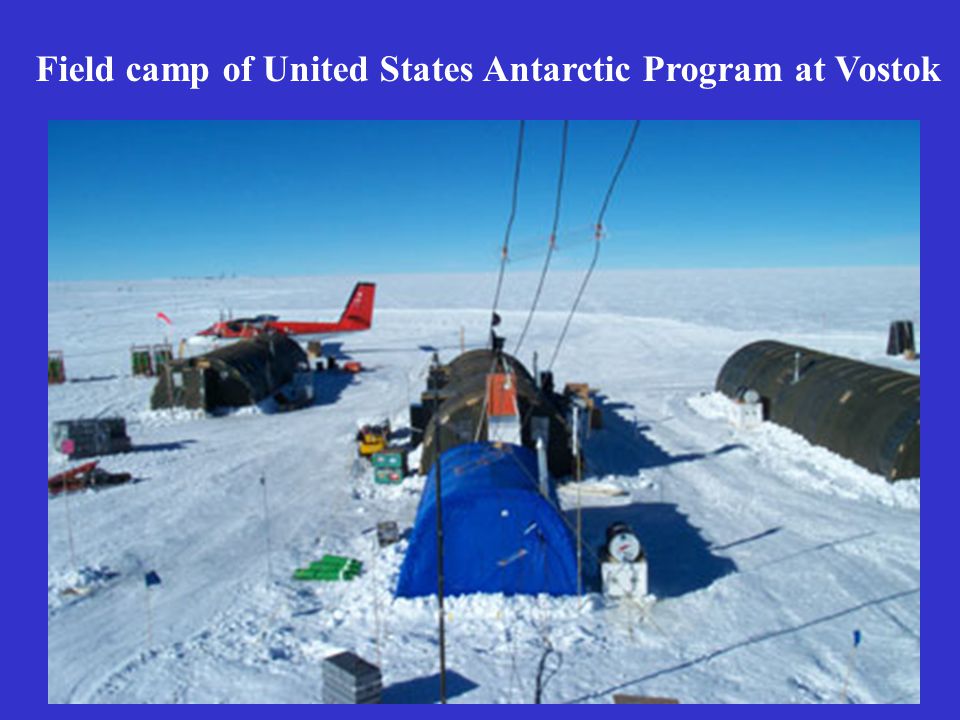 Field camp of United States Antarctic Program at Vostok